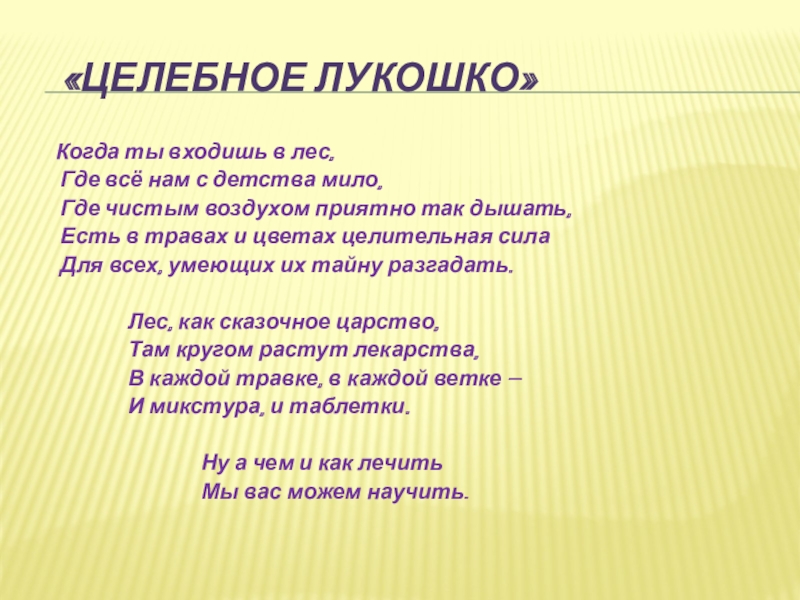 «ЦЕЛЕБНОЕ ЛУКОШКО»

Когда ты входишь в лес,
Где всё нам с детства мило,
Где чистым воздухом приятно так дышать,
Есть в травах и цветах целительная сила
Для всех, умеющих их тайну разгадать.

Лес, как сказочное царство,
Там кругом растут лекарства,
В каждой травке, в каждой ветке –
И микстура, и таблетки.

Ну а чем и как лечить
Мы вас можем научить.